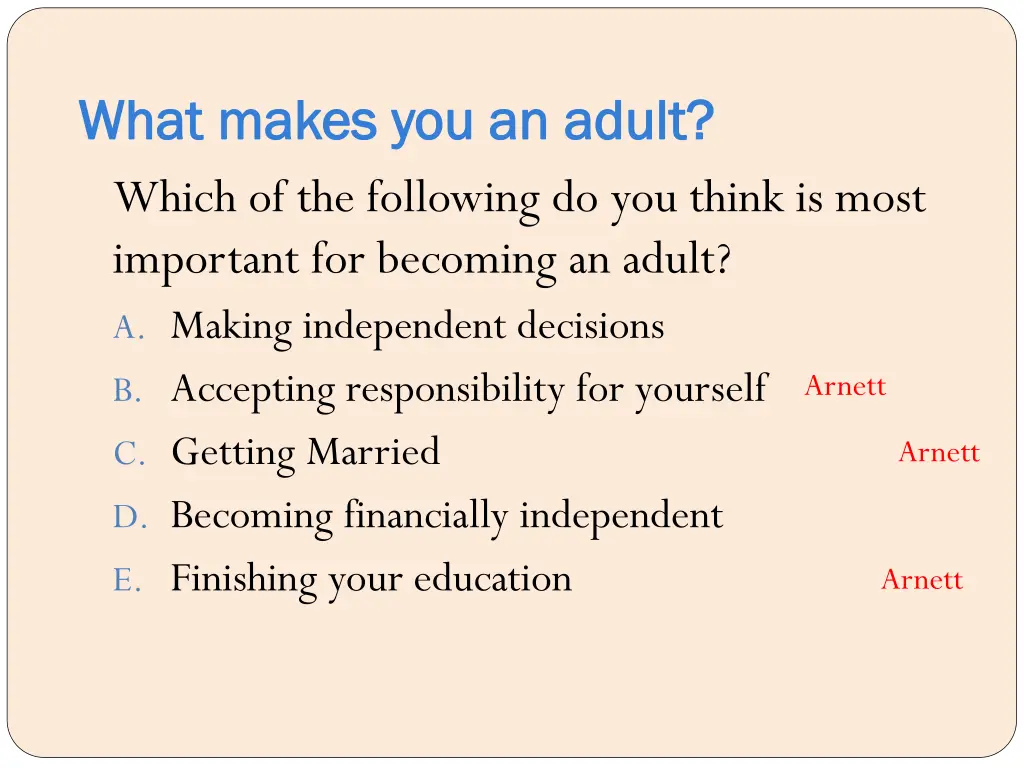 What makes you an adult?

Which of the following do you think is most important for becoming an adult?

A. Making independent decisions
B. Accepting responsibility for yourself Arnett
C. Getting Married Arnett
D. Becoming financially independent
E. Finishing your education Arnett